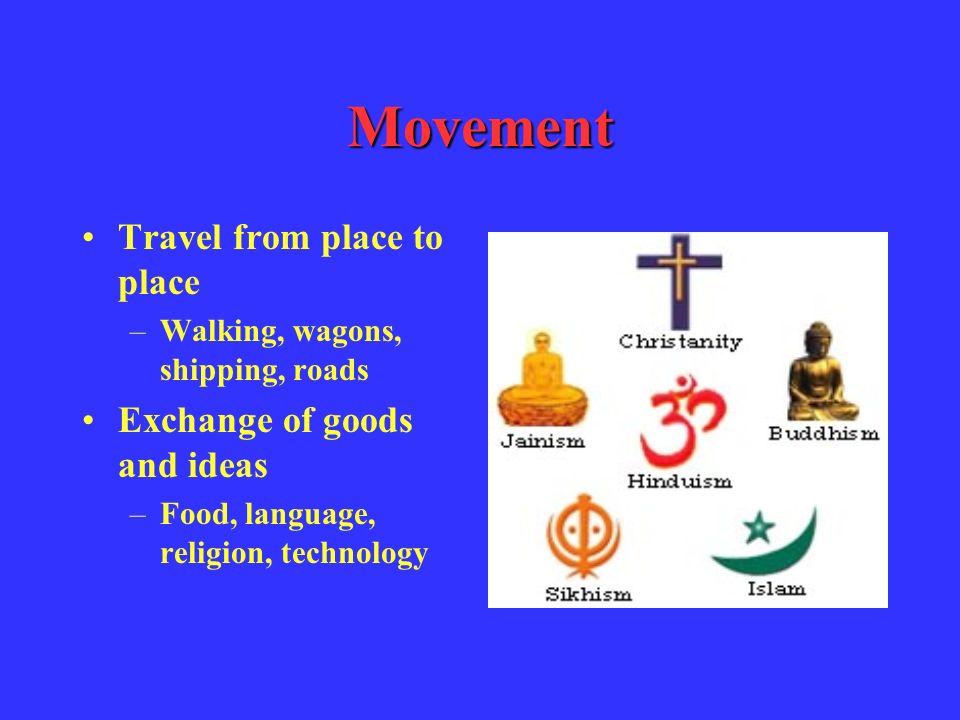 Movement

• Travel from place to place
– Walking, wagons, shipping, roads
• Exchange of goods and ideas
– Food, language, religion, technology

Christanity
Jainism
Buddhism
Hinduism
Sikhism
Islam